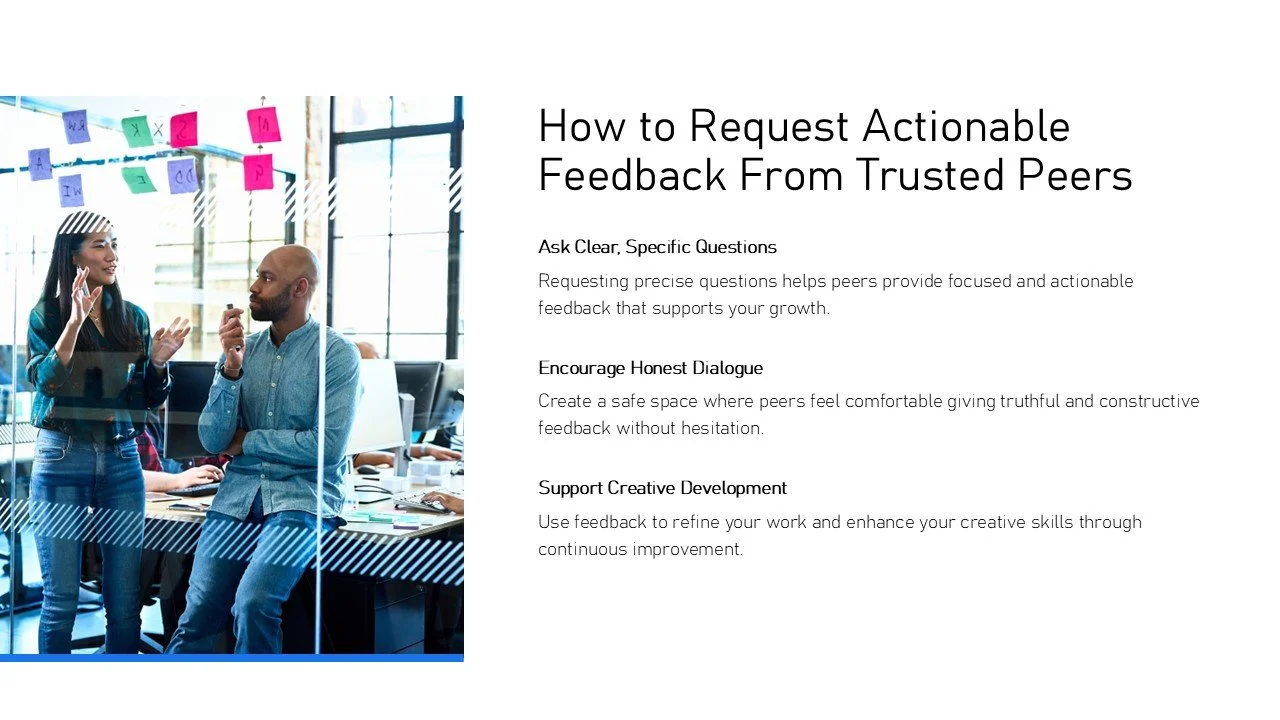 How to Request Actionable Feedback From Trusted Peers

Ask Clear, Specific Questions

Requesting precise questions helps peers provide focused and actionable feedback that supports your growth.

Encourage Honest Dialogue

Create a safe space where peers feel comfortable giving truthful and constructive feedback without hesitation.

Support Creative Development

Use feedback to refine your work and enhance your creative skills through continuous improvement.